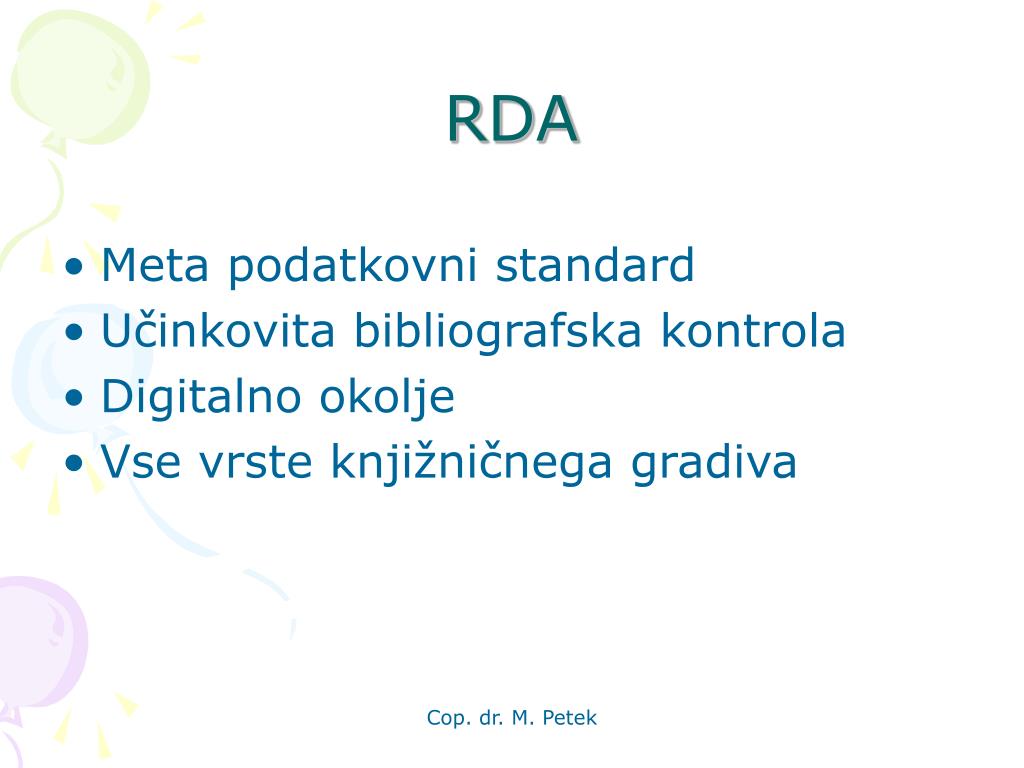 RDA

• Meta podatkovni standard
• Učinkovita bibliografska kontrola
• Digitalno okolje
• Vse vrste knjižničnega gradiva

Cop. dr. M. Petek